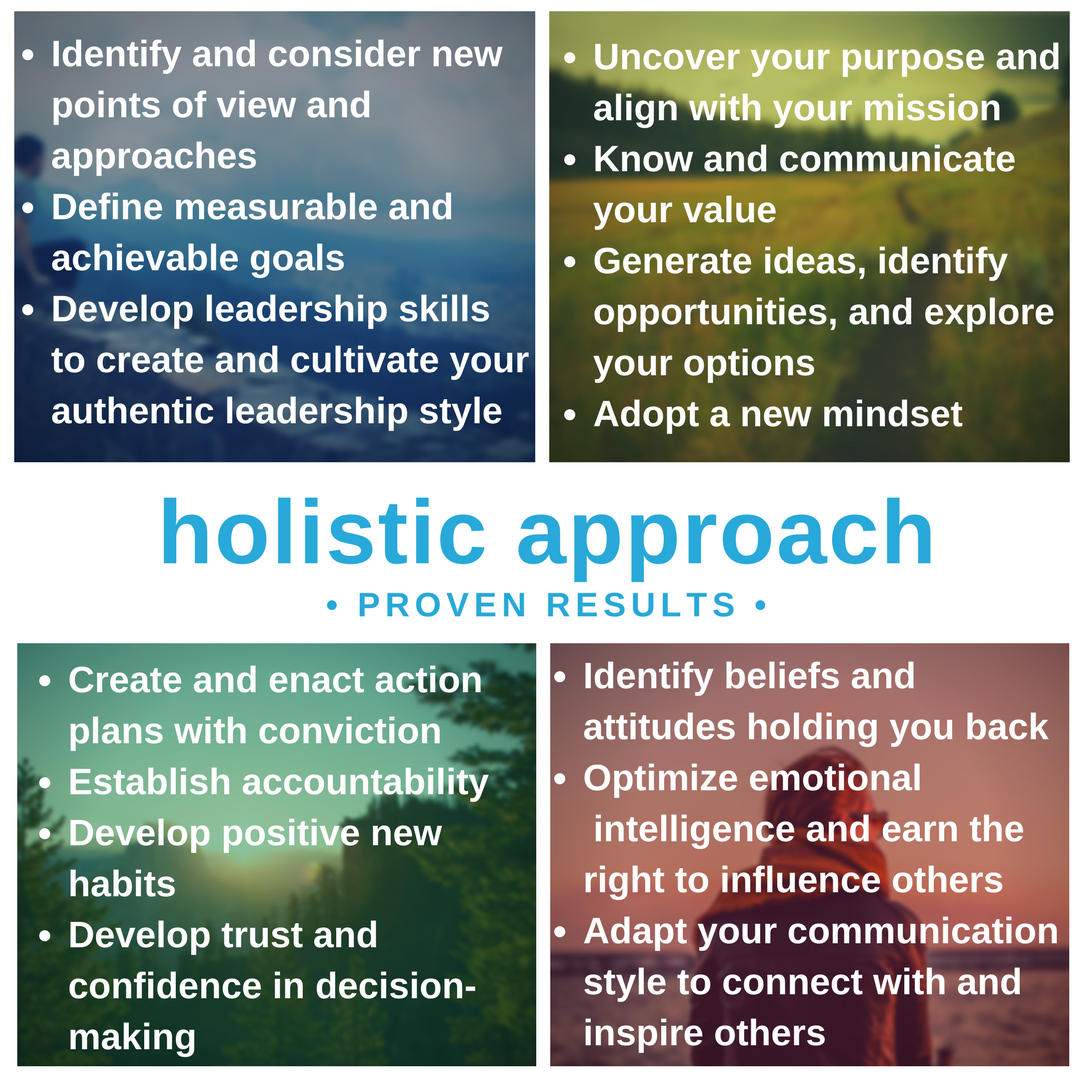 • Identify and consider new points of view and approaches
• Define measurable and achievable goals
• Develop leadership skills to create and cultivate your authentic leadership style

• Uncover your purpose and align with your mission
• Know and communicate your value
• Generate ideas, identify opportunities, and explore your options
• Adopt a new mindset

holistic approach
• PROVEN RESULTS •

• Create and enact action plans with conviction
• Establish accountability
• Develop positive new habits
• Develop trust and confidence in decision-making

• Identify beliefs and attitudes holding you back
• Optimize emotional intelligence and earn the right to influence others
• Adapt your communication style to connect with and inspire others